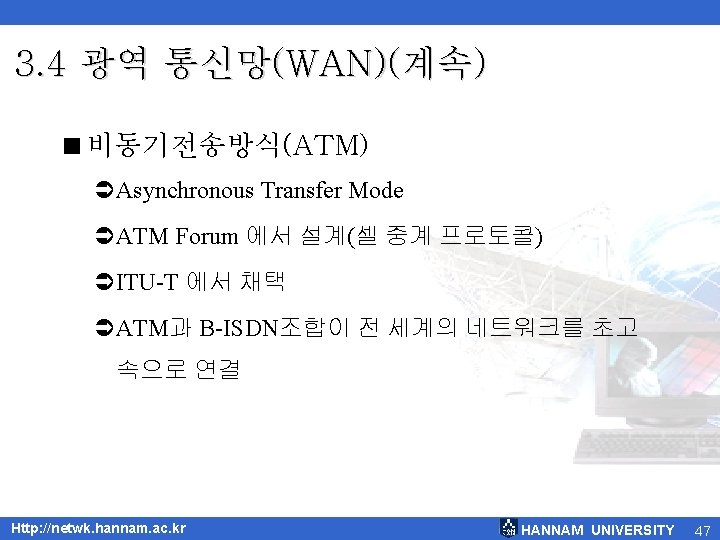 3.4 광역 통신망(WAN)(계속)

■ 비동기전송방식(ATM)

➲ Asynchronous Transfer Mode

➲ ATM Forum 에서 설계(셀 중계 프로토콜)

➲ ITU-T 에서 채택

➲ ATM과 B-ISDN조합이 전 세계의 네트워크를 초고속으로 연결

Http://netwk.hannam.ac.kr

HANNAM UNIVERSITY 47